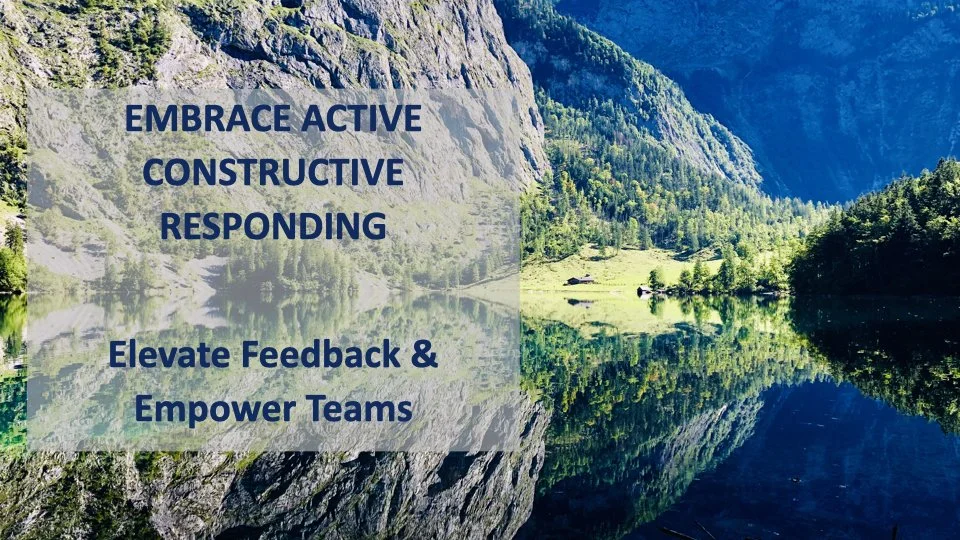 EMBRACE ACTIVE CONSTRUCTIVE RESPONDING

Elevate Feedback & Empower Teams